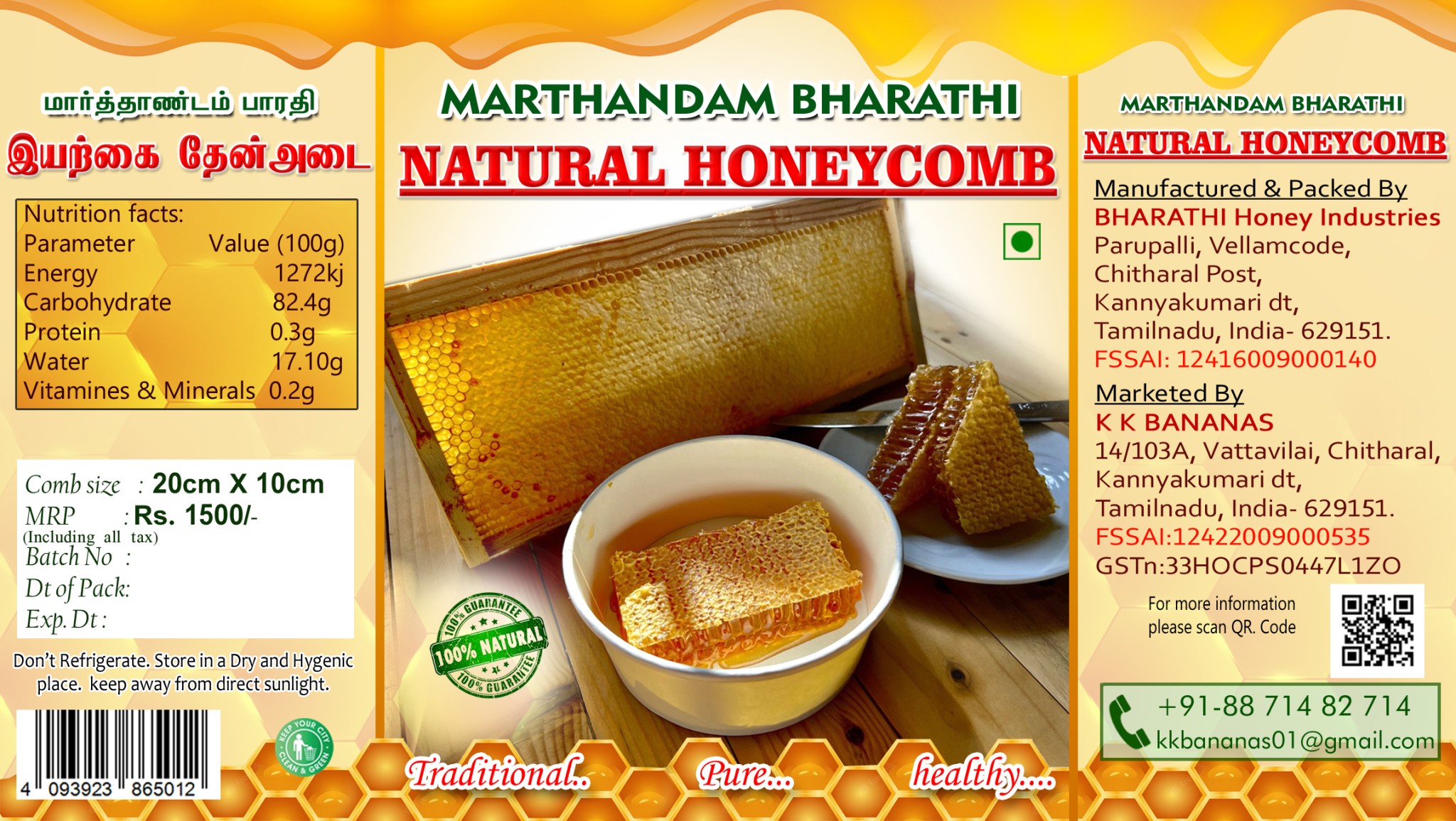 மார்த்தாண்டம் பாரதி
இயற்கை தேன்அடை

Nutrition facts:

| Parameter | Value (100g) |
|---|---|
| Energy | 1272kj |
| Carbohydrate | 82.4g |
| Protein | 0.3g |
| Water | 17.10g |
| Vitamines & Minerals | 0.2g |

Comb size : 20cm X 10cm
MRP : Rs. 1500/-
(Including all tax)
Batch No :
Dt of Pack:
Exp. Dt :

Don't Refrigerate. Store in a Dry and Hygenic place. keep away from direct sunlight.

4 093923 865012

KEEP YOUR CITY CLEAN & GREEN

MARTHANDAM BHARATHI
NATURAL HONEYCOMB

100% GUARANTEE 100% NATURAL 100% GUARANTEE

Traditional.. Pure... healthy....

MARTHANDAM BHARATHI
NATURAL HONEYCOMB

Manufactured & Packed By
BHARATHI Honey Industries
Parupalli, Vellamcode,
Chitharal Post,
Kannyakumari dt,
Tamilnadu, India- 629151.
FSSAI: 12416009000140

Marketed By
K K BANANAS
14/103A, Vattavilai, Chitharal,
Kannyakumari dt,
Tamilnadu, India- 629151.
FSSAI:12422009000535
GSTn:33HOCPS0447L1ZO

For more information please scan QR. Code

+91-88 714 82 714
kkbananas01@gmail.com